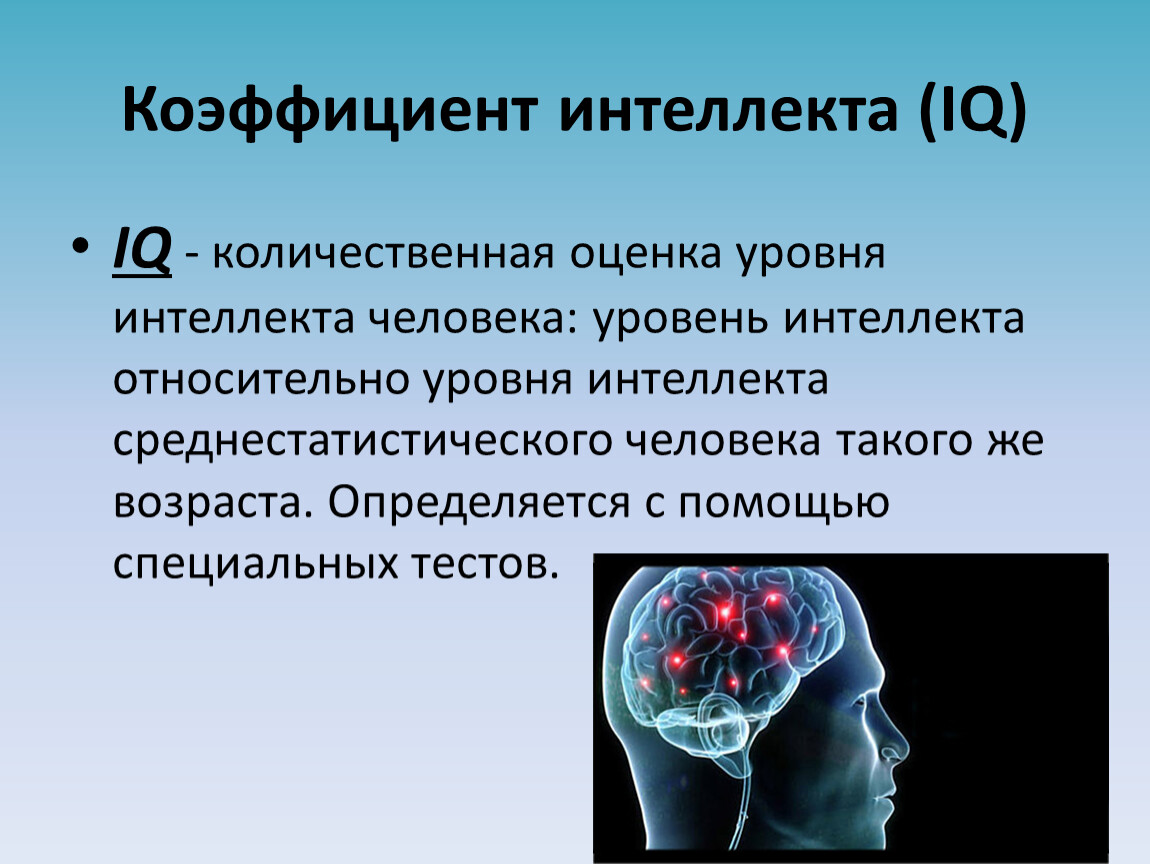 Коэффициент интеллекта (IQ)

• IQ - количественная оценка уровня интеллекта человека: уровень интеллекта относительно уровня интеллекта среднестатистического человека такого же возраста. Определяется с помощью специальных тестов.